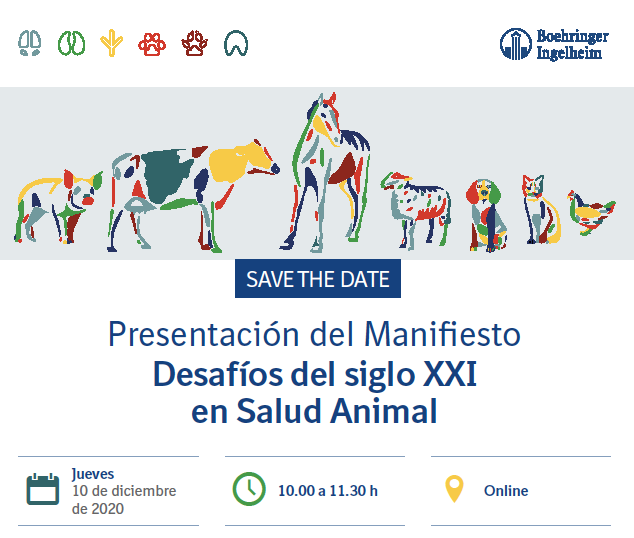 Boehringer Ingelheim

SAVE THE DATE

Presentación del Manifiesto
Desafíos del siglo XXI en Salud Animal

Jueves
10 de diciembre de 2020

10.00 a 11.30 h

Online